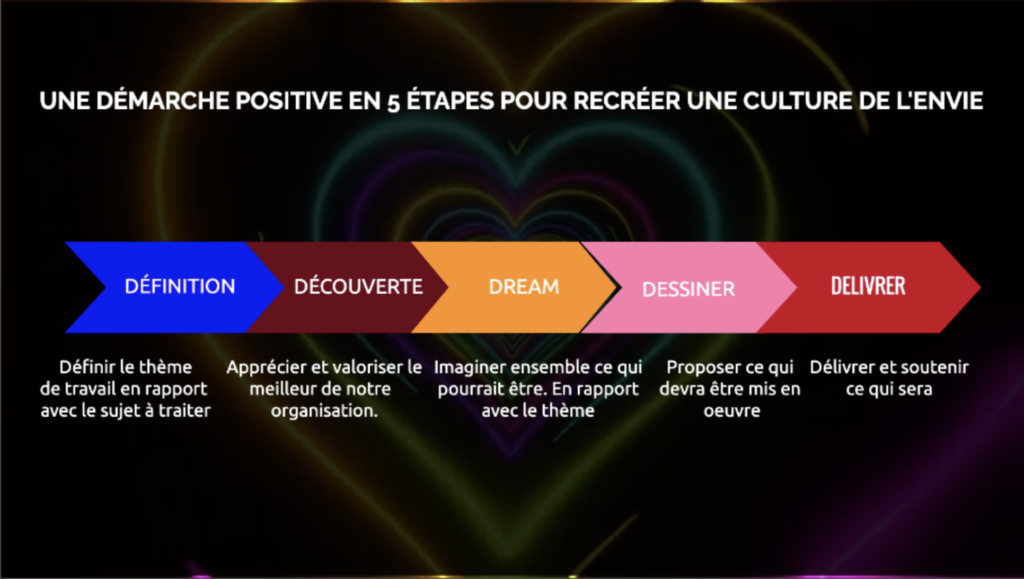 UNE DÉMARCHE POSITIVE EN 5 ÉTAPES POUR RECRÉER UNE CULTURE DE L'ENVIE

DÉFINITION

DÉCOUVERTE

DREAM

DESSINER

DELIVRER

Définir le thème de travail en rapport avec le sujet à traiter

Apprécier et valoriser le meilleur de notre organisation.

Imaginer ensemble ce qui pourrait être. En rapport avec le thème

Proposer ce qui devra être mis en oeuvre

Délivrer et soutenir ce qui sera